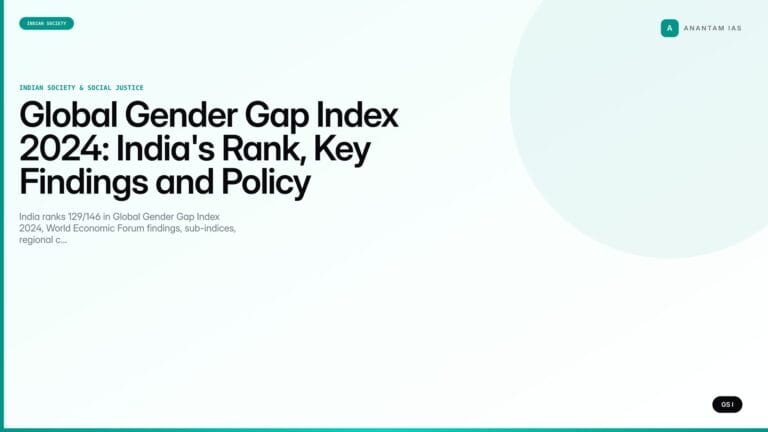 INDIAN SOCIETY

A ANANTAM IAS

INDIAN SOCIETY & SOCIAL JUSTICE

Global Gender Gap Index 2024: India's Rank, Key Findings and Policy

India ranks 129/146 in Global Gender Gap Index 2024, World Economic Forum findings, sub-indices, regional c...

GS I